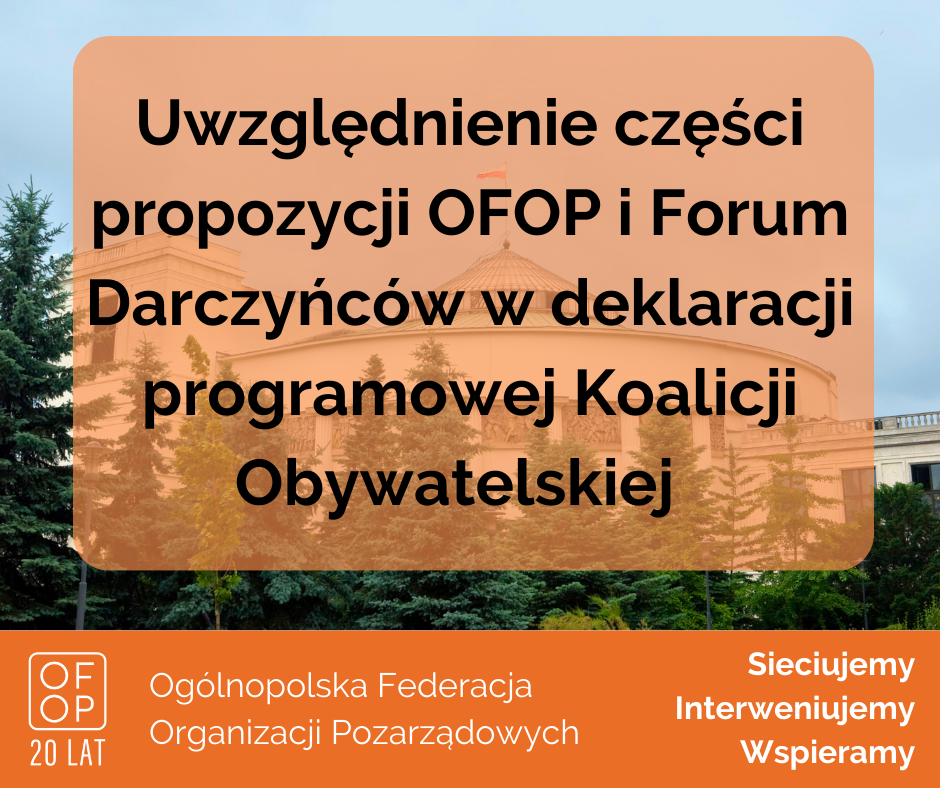 Uwzględnienie części propozycji OFOP i Forum Darczyńców w deklaracji programowej Koalicji Obywatelskiej

OF
OP
20 LAT

Ogólnopolska Federacja Organizacji Pozarządowych

Sieciujemy
Interweniujemy
Wspieramy